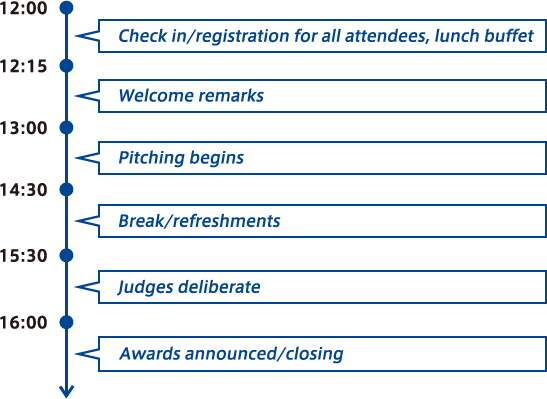 12:00
Check in/registration for all attendees, lunch buffet
12:15
Welcome remarks
13:00
Pitching begins
14:30
Break/refreshments
15:30
Judges deliberate
16:00
Awards announced/closing